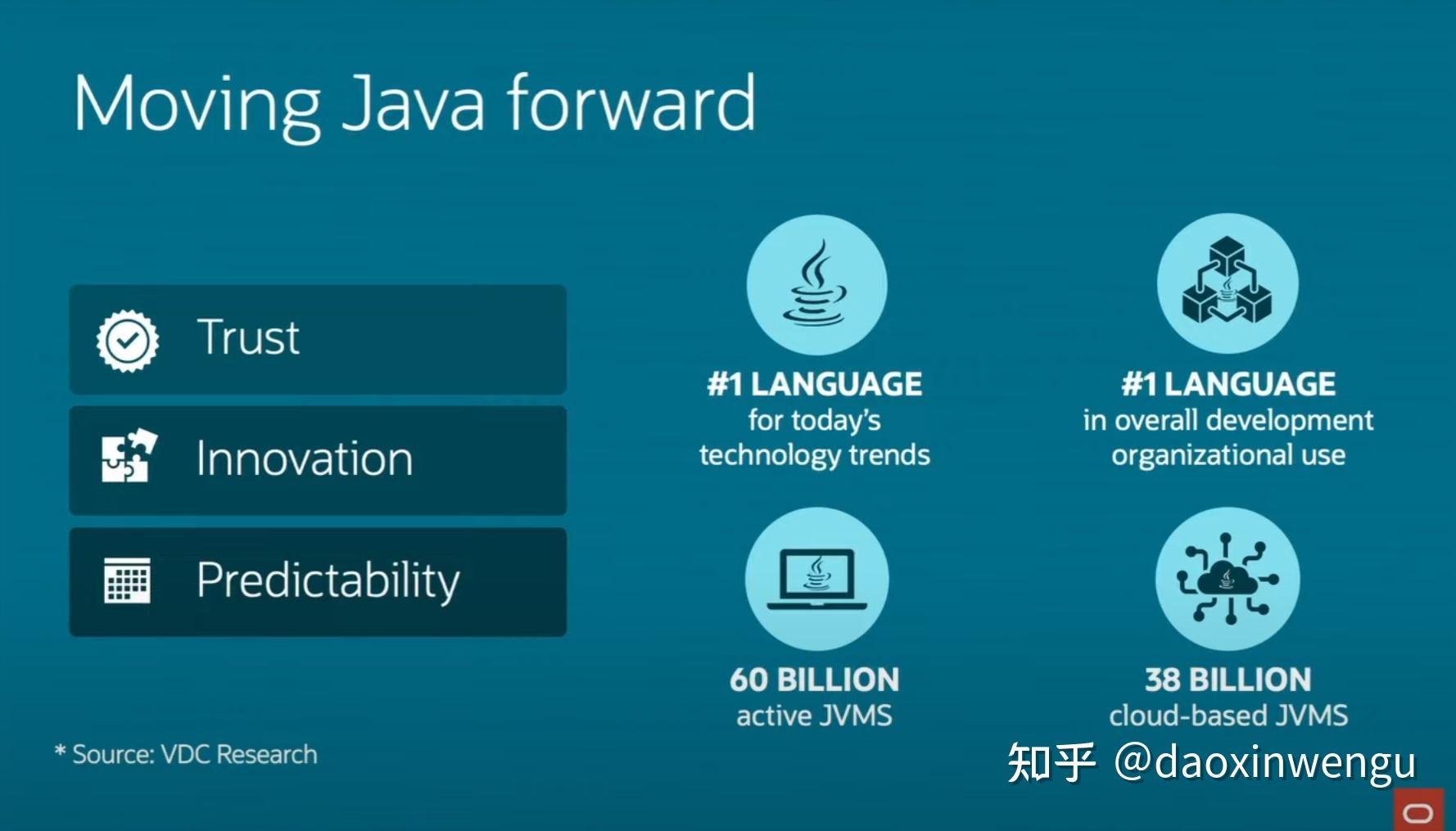 Moving Java forward

Trust

Innovation

Predictability

#1 LANGUAGE
for today's technology trends

#1 LANGUAGE
in overall development organizational use

60 BILLION
active JVMS

38 BILLION
cloud-based JVMS

* Source: VDC Research

知乎 @daoxinwengu